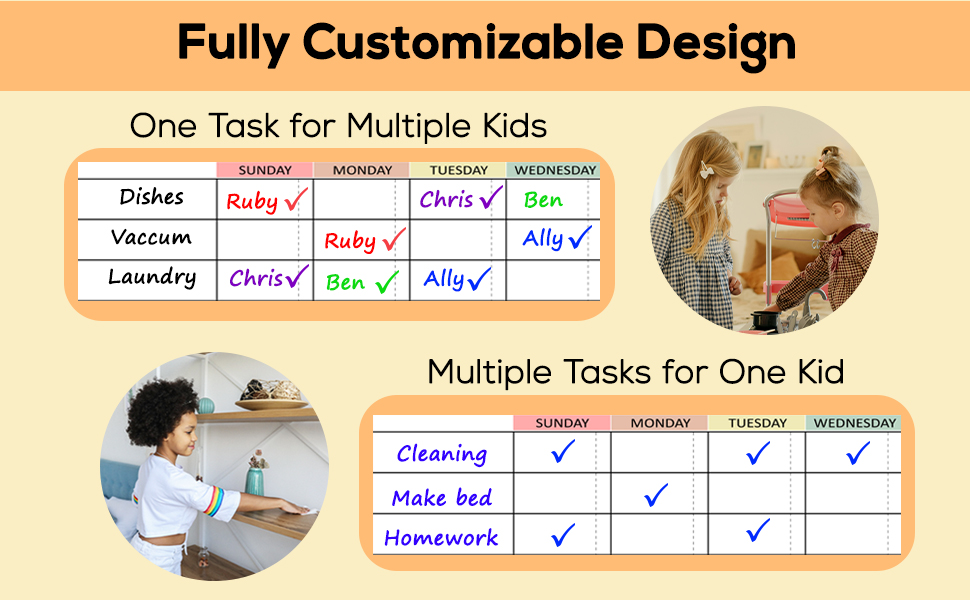 Fully Customizable Design

One Task for Multiple Kids

| | SUNDAY | MONDAY | TUESDAY | WEDNESDAY |
|---|---|---|---|---|
| Dishes | Ruby ✓ | | Chris ✓ | Ben |
| Vaccum | | Ruby ✓ | | Ally ✓ |
| Laundry | Chris ✓ | Ben ✓ | Ally ✓ | |

Multiple Tasks for One Kid

| | SUNDAY | MONDAY | TUESDAY | WEDNESDAY |
|---|---|---|---|---|
| Cleaning | ✓ | | ✓ | ✓ |
| Make bed | | ✓ | | |
| Homework | ✓ | | ✓ | |